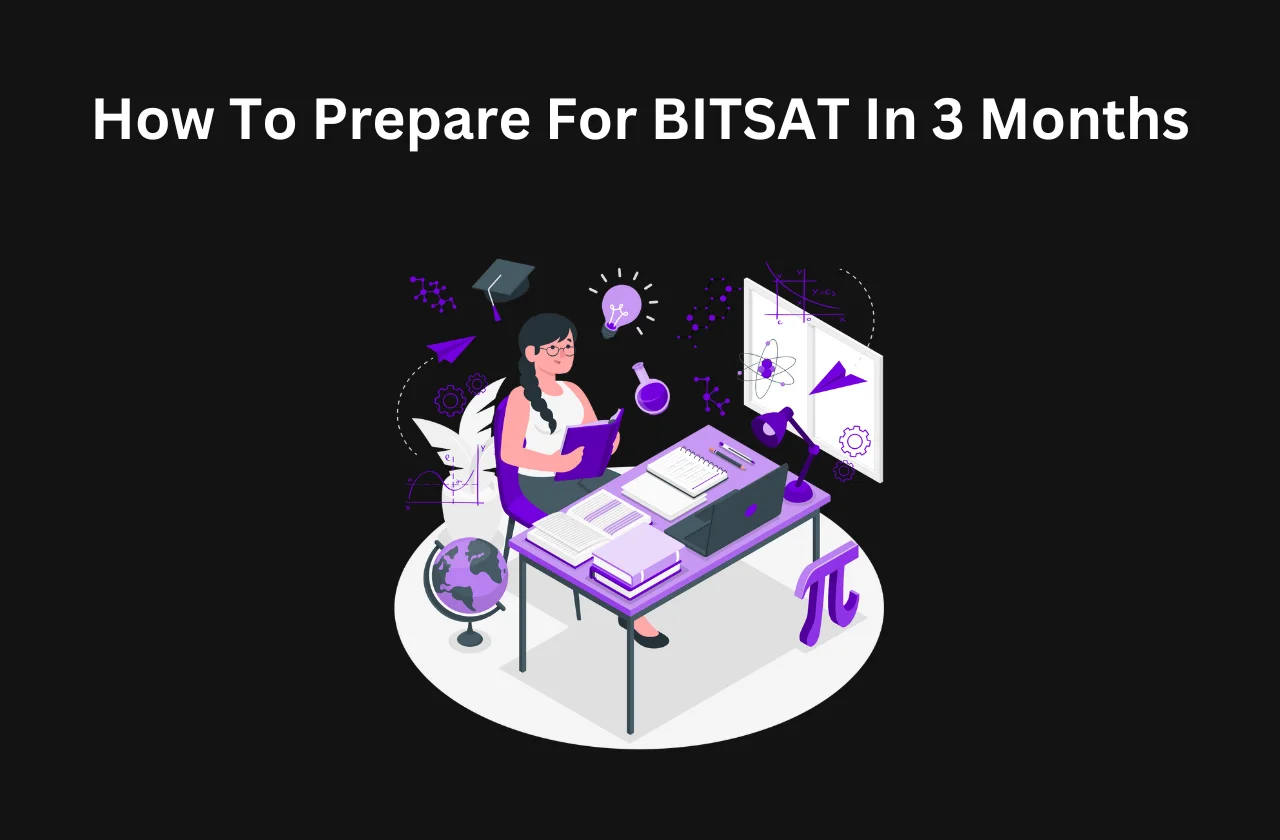 How To Prepare For BITSAT In 3 Months

$\pi$